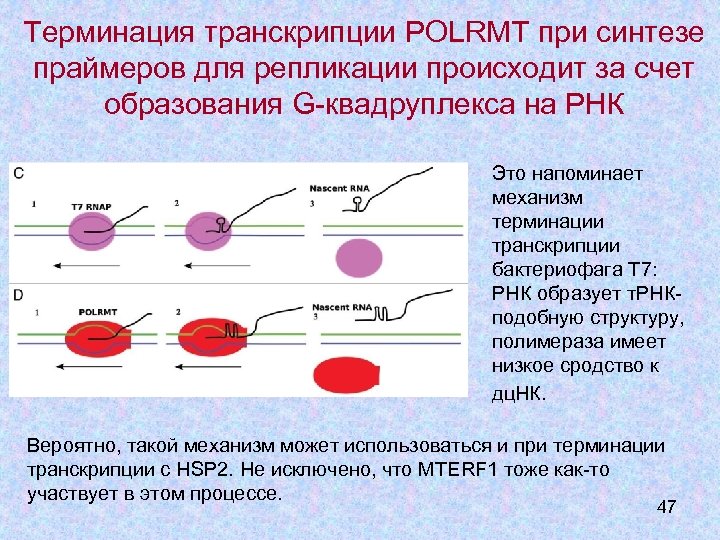 Терминация транскрипции POLRMT при синтезе праймеров для репликации происходит за счет образования G-квадруплекса на РНК

C

1

T7 RNAP

2

Nascent RNA

3

D

1

POLRMT

2

Nascent RNA

3

Это напоминает механизм терминации транскрипции бактериофага Т7: РНК образует тРНК-подобную структуру, полимераза имеет низкое сродство к дцНК.

Вероятно, такой механизм может использоваться и при терминации транскрипции с HSP2. Не исключено, что MTERF1 тоже как-то участвует в этом процессе.

47